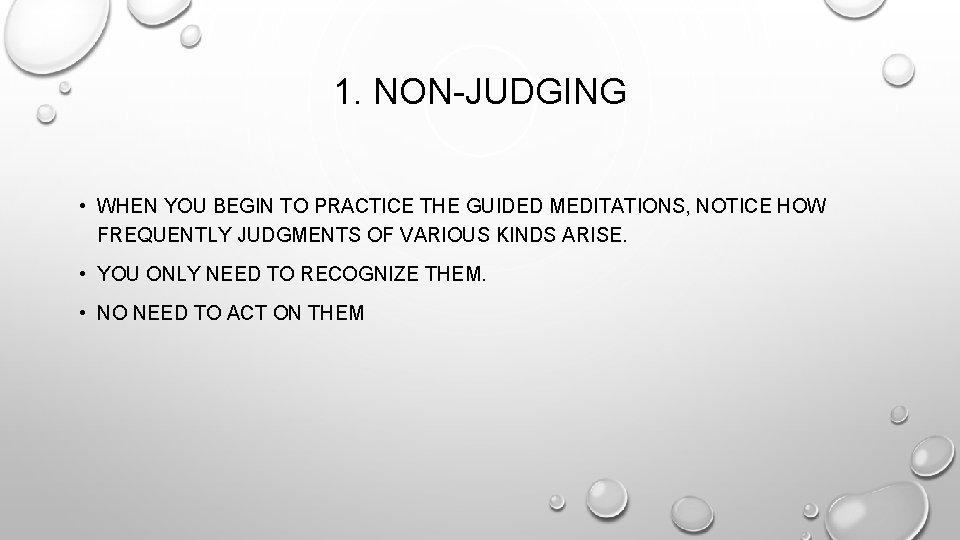 1. NON-JUDGING

• WHEN YOU BEGIN TO PRACTICE THE GUIDED MEDITATIONS, NOTICE HOW FREQUENTLY JUDGMENTS OF VARIOUS KINDS ARISE.

• YOU ONLY NEED TO RECOGNIZE THEM.

• NO NEED TO ACT ON THEM